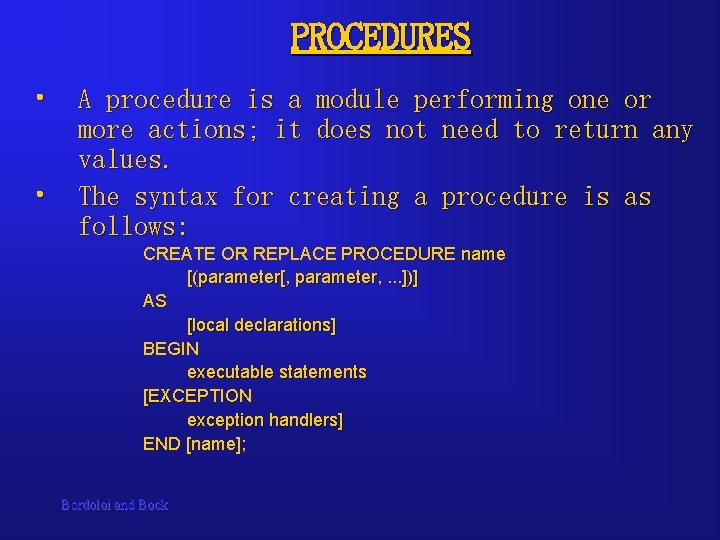 PROCEDURES

• A procedure is a module performing one or more actions; it does not need to return any values.

• The syntax for creating a procedure is as follows:

CREATE OR REPLACE PROCEDURE name
[(parameter[, parameter, ...])]
AS
[local declarations]
BEGIN
executable statements
[EXCEPTION
exception handlers]
END [name];

Bordoloi and Bock